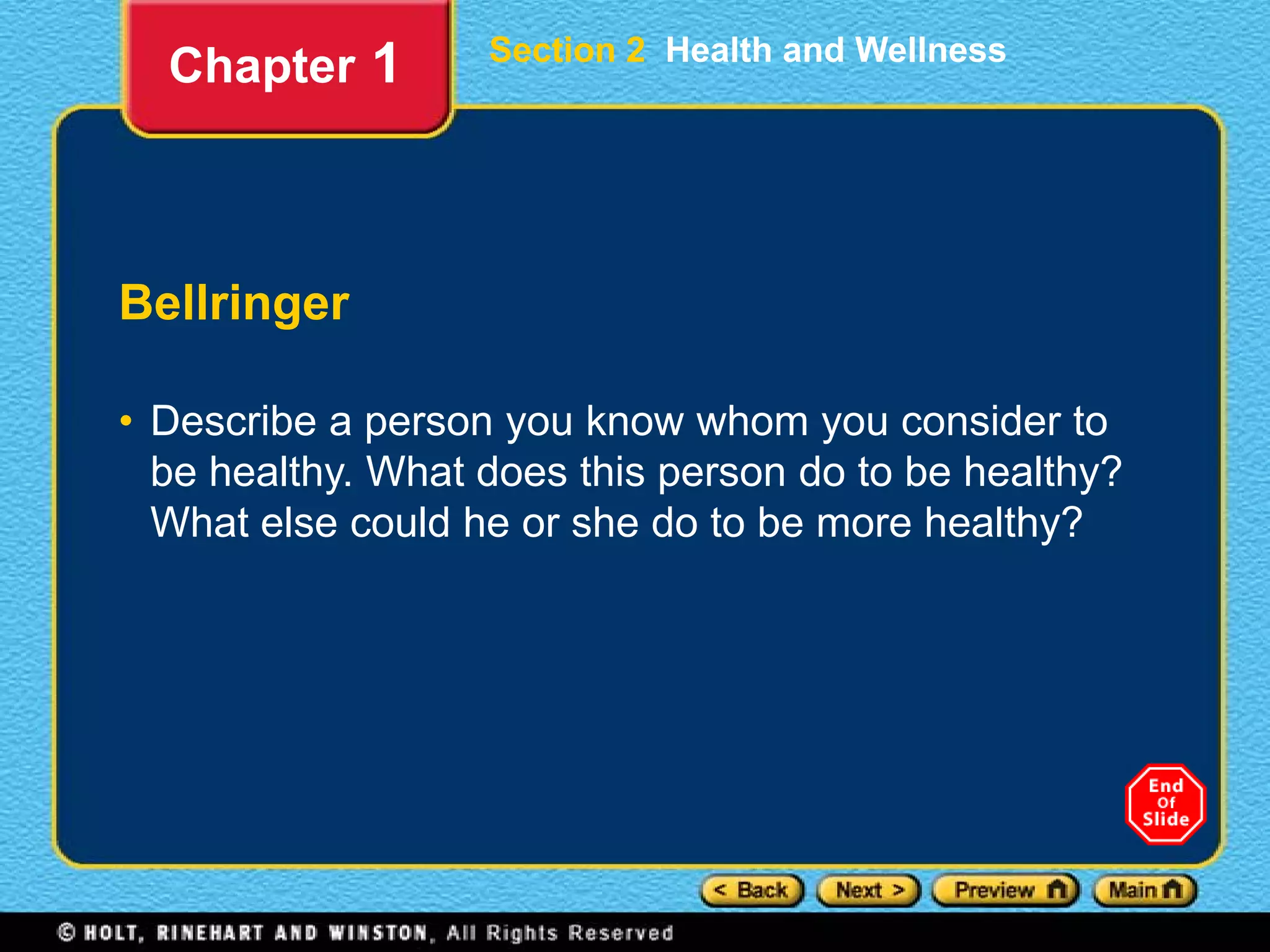 Chapter 1

Section 2 Health and Wellness

Bellringer

• Describe a person you know whom you consider to be healthy. What does this person do to be healthy? What else could he or she do to be more healthy?

End Of Slide

< Back Next > Preview Main

© HOLT, RINEHART AND WINSTON, All Rights Reserved